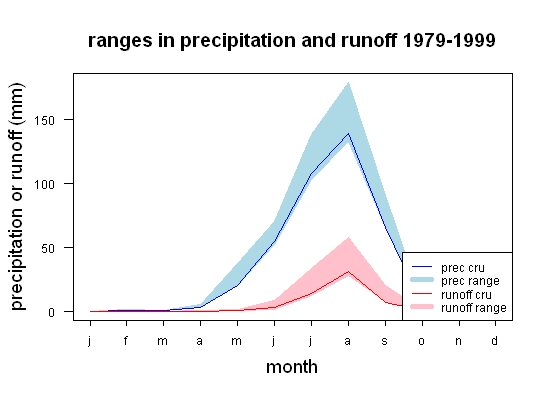 ranges in precipitation and runoff 1979-1999

precipitation or runoff (mm)

150
100
50
0

prec cru
prec range
runoff cru
runoff range

j f m a m j j a s o n d

month